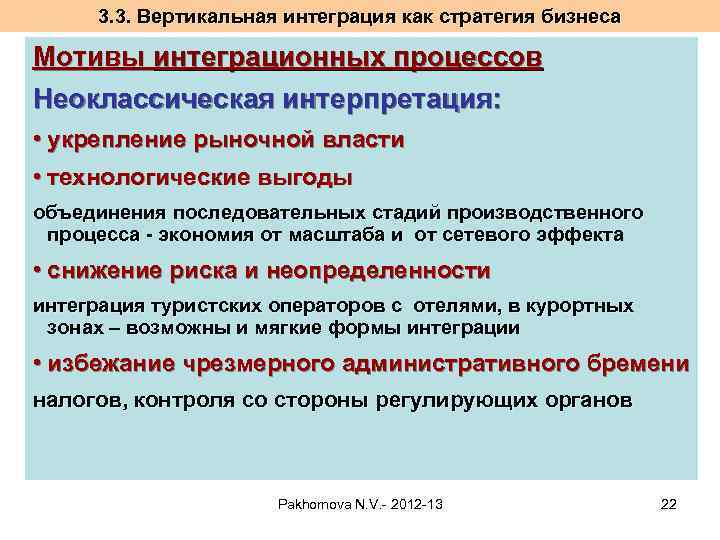 3.3. Вертикальная интеграция как стратегия бизнеса

Мотивы интеграционных процессов

Неоклассическая интерпретация:

• укрепление рыночной власти

• технологические выгоды

объединения последовательных стадий производственного процесса - экономия от масштаба и от сетевого эффекта

• снижение риска и неопределенности

интеграция туристских операторов с отелями, в курортных зонах – возможны и мягкие формы интеграции

• избежание чрезмерного административного бремени

налогов, контроля со стороны регулирующих органов

Pakhomova N.V.- 2012-13

22